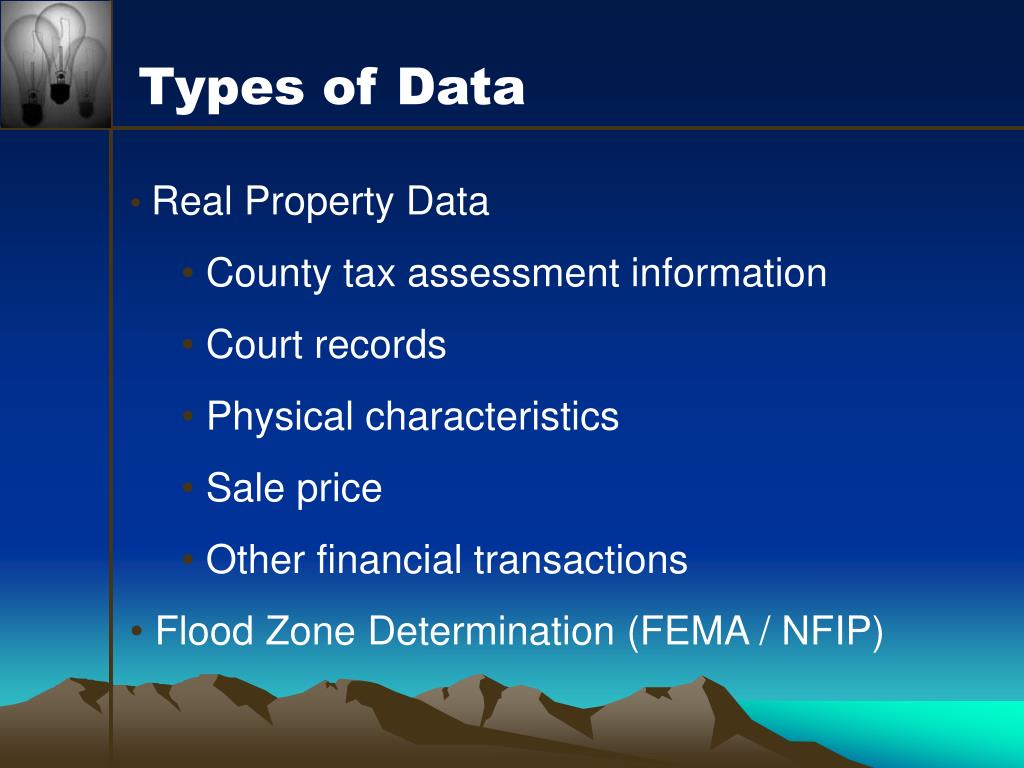 Types of Data

• Real Property Data
  • County tax assessment information
  • Court records
  • Physical characteristics
  • Sale price
  • Other financial transactions
• Flood Zone Determination (FEMA / NFIP)